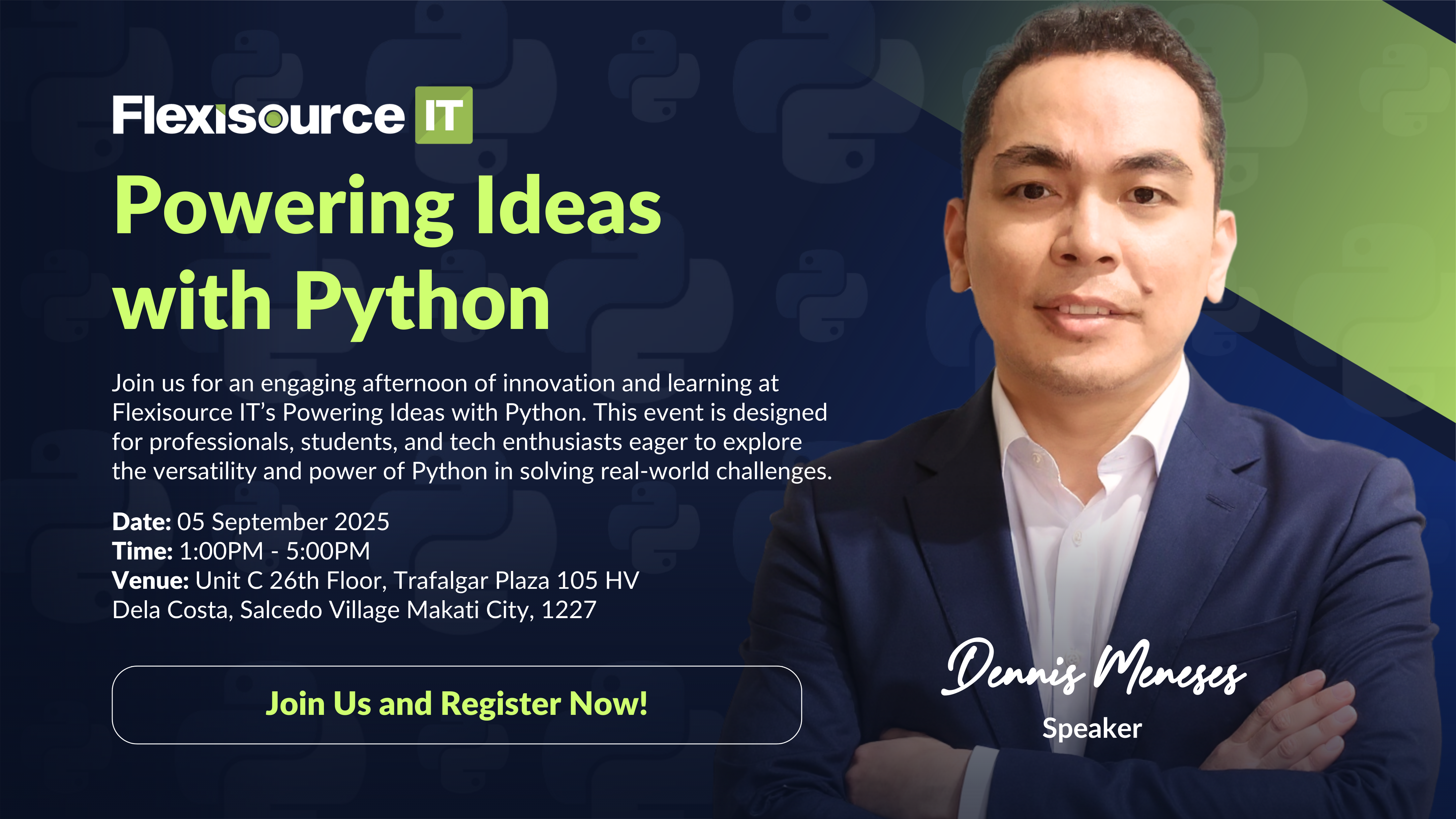 Flexisource IT

Powering Ideas with Python

Join us for an engaging afternoon of innovation and learning at Flexisource IT's Powering Ideas with Python. This event is designed for professionals, students, and tech enthusiasts eager to explore the versatility and power of Python in solving real-world challenges.

Date: 05 September 2025
Time: 1:00PM - 5:00PM
Venue: Unit C 26th Floor, Trafalgar Plaza 105 HV Dela Costa, Salcedo Village Makati City, 1227

Join Us and Register Now!

Dennis Meneses
Speaker